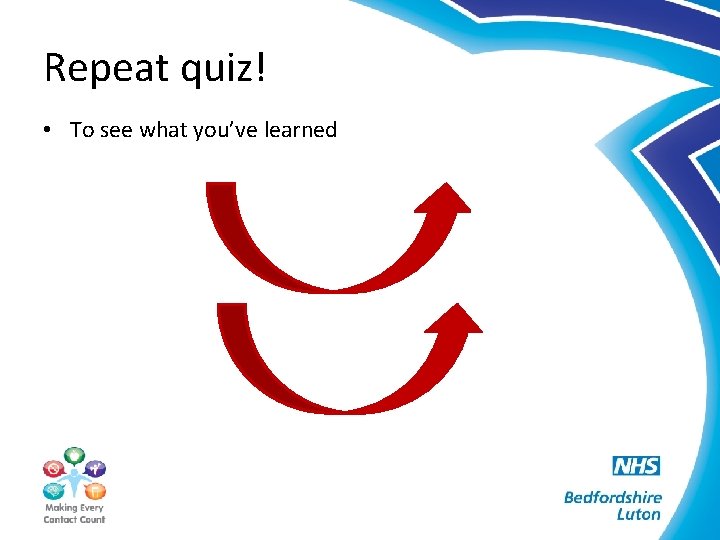 Repeat quiz!

• To see what you've learned

Making Every Contact Count

NHS
Bedfordshire
Luton